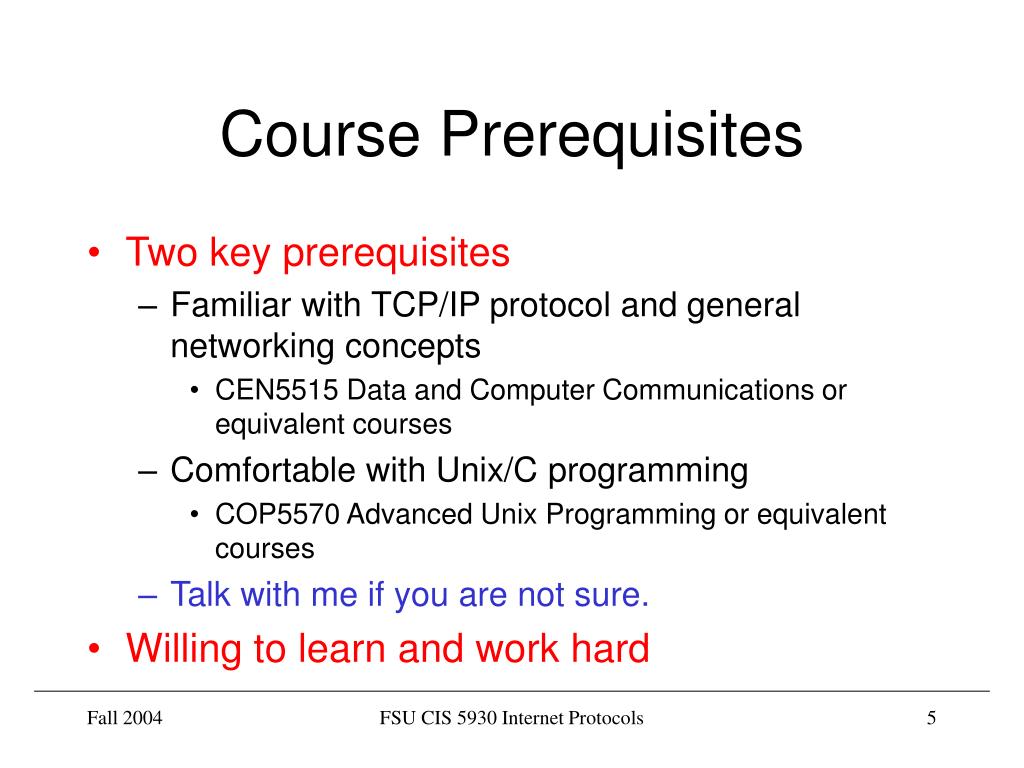 Course Prerequisites

• Two key prerequisites
– Familiar with TCP/IP protocol and general networking concepts
• CEN5515 Data and Computer Communications or equivalent courses
– Comfortable with Unix/C programming
• COP5570 Advanced Unix Programming or equivalent courses
– Talk with me if you are not sure.
• Willing to learn and work hard

Fall 2004

FSU CIS 5930 Internet Protocols

5